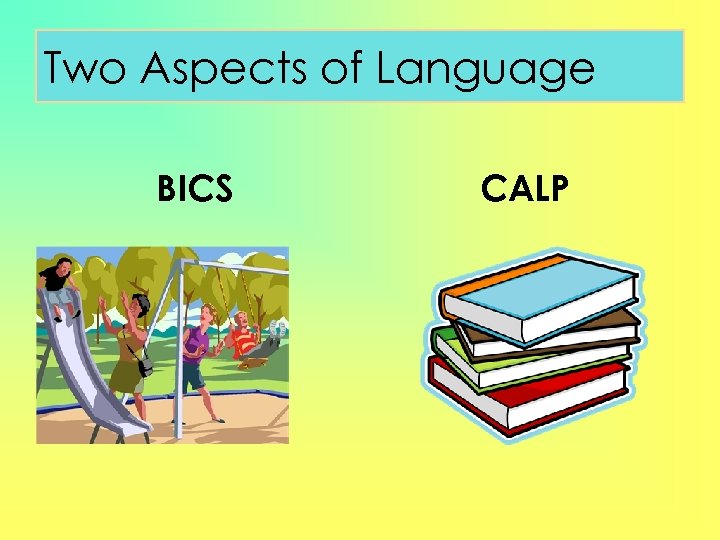 Two Aspects of Language

BICS

CALP